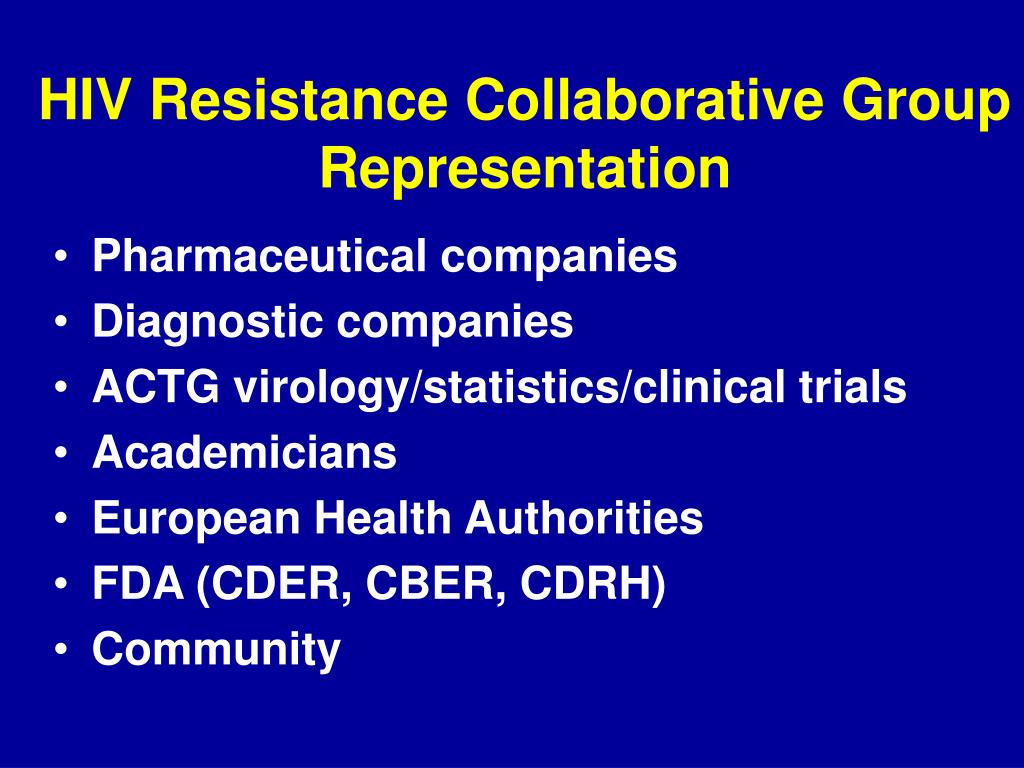 HIV Resistance Collaborative Group Representation

• Pharmaceutical companies
• Diagnostic companies
• ACTG virology/statistics/clinical trials
• Academicians
• European Health Authorities
• FDA (CDER, CBER, CDRH)
• Community